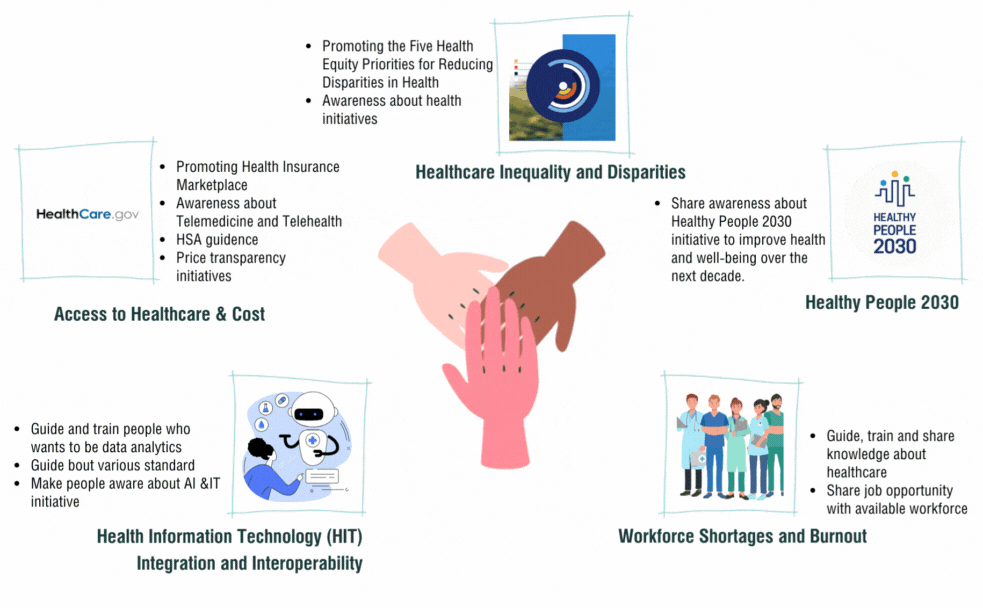 - Promoting the Five Health Equity Priorities for Reducing Disparities in Health
- Awareness about health initiatives

Healthcare Inequality and Disparities

HealthCare.gov

- Promoting Health Insurance Marketplace
- Awareness about Telemedicine and Telehealth
- HSA guidence
- Price transparency initiatives

Access to Healthcare & Cost

- Share awareness about Healthy People 2030 initiative to improve health and well-being over the next decade.

HEALTHY PEOPLE 2030

Healthy People 2030

- Guide and train people who wants to be data analytics
- Guide bout various standard
- Make people aware about AI &IT initiative

Health Information Technology (HIT) Integration and Interoperability

- Guide, train and share knowledge about healthcare
- Share job opportunity with available workforce

Workforce Shortages and Burnout